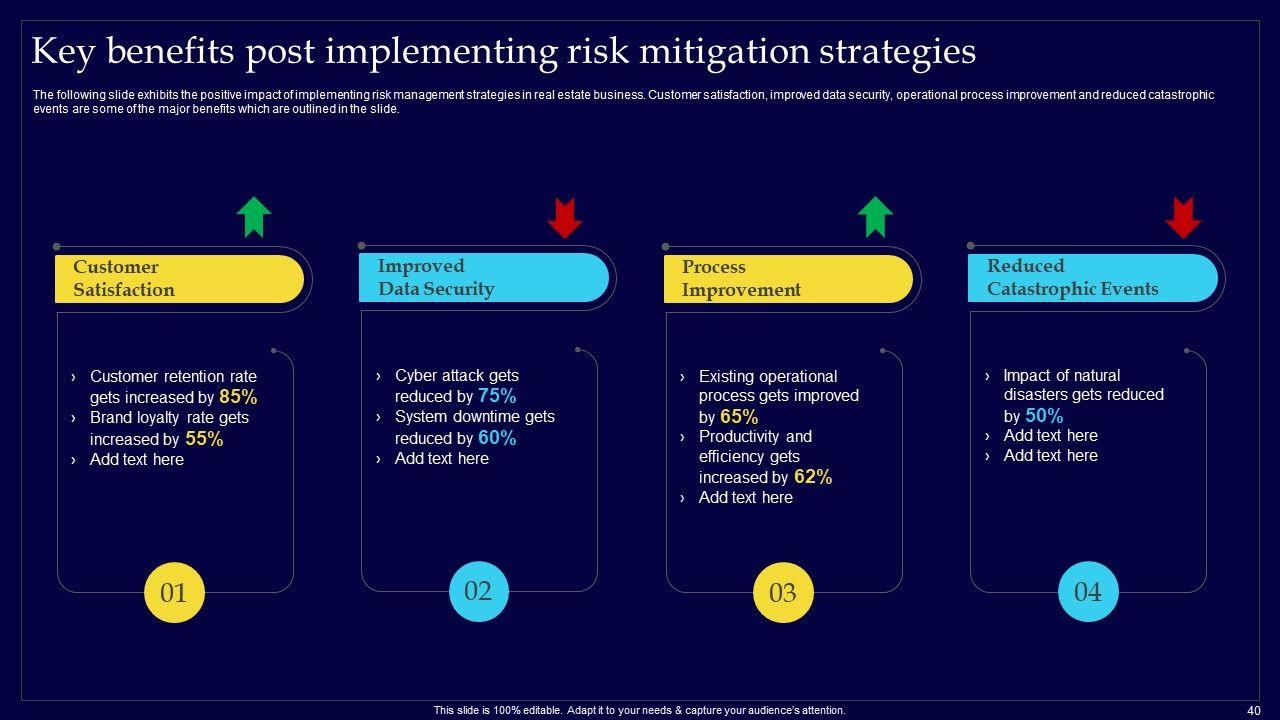 Key benefits post implementing risk mitigation strategies

The following slide exhibits the positive impact of implementing risk management strategies in real estate business. Customer satisfaction, improved data security, operational process improvement and reduced catastrophic events are some of the major benefits which are outlined in the slide.

Customer Satisfaction

› Customer retention rate gets increased by 85%
› Brand loyalty rate gets increased by 55%
› Add text here

01

Improved Data Security

› Cyber attack gets reduced by 75%
› System downtime gets reduced by 60%
› Add text here

02

Process Improvement

› Existing operational process gets improved by 65%
› Productivity and efficiency gets increased by 62%
› Add text here

03

Reduced Catastrophic Events

› Impact of natural disasters gets reduced by 50%
› Add text here
› Add text here

04

This slide is 100% editable. Adapt it to your needs & capture your audience's attention.

40